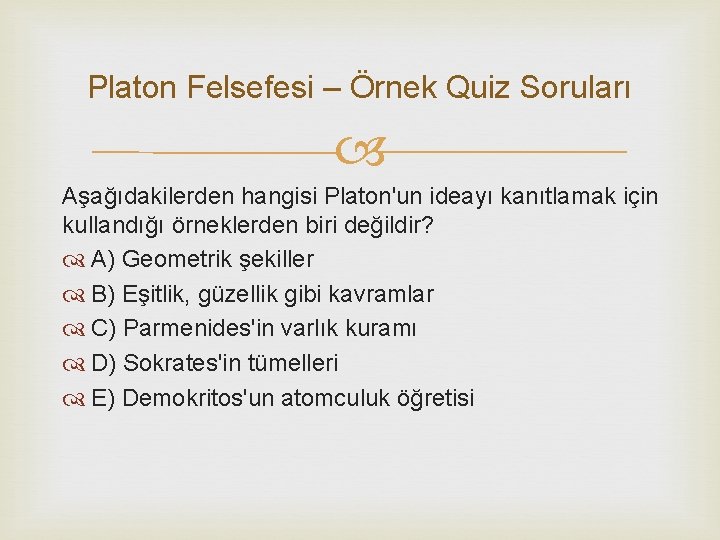 Platon Felsefesi – Örnek Quiz Soruları

Aşağıdakilerden hangisi Platon'un ideayı kanıtlamak için kullandığı örneklerden biri değildir?

A) Geometrik şekiller

B) Eşitlik, güzellik gibi kavramlar

C) Parmenides'in varlık kuramı

D) Sokrates'in tümelleri

E) Demokritos'un atomculuk öğretisi